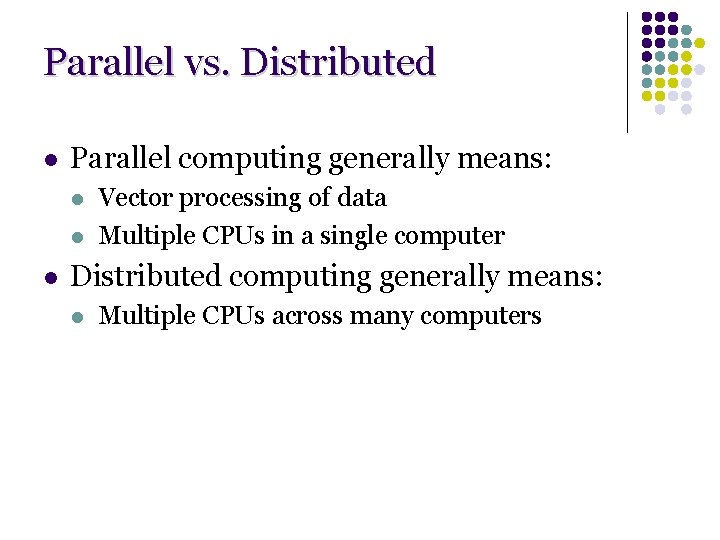 Parallel vs. Distributed

- Parallel computing generally means:
  - Vector processing of data
  - Multiple CPUs in a single computer
- Distributed computing generally means:
  - Multiple CPUs across many computers